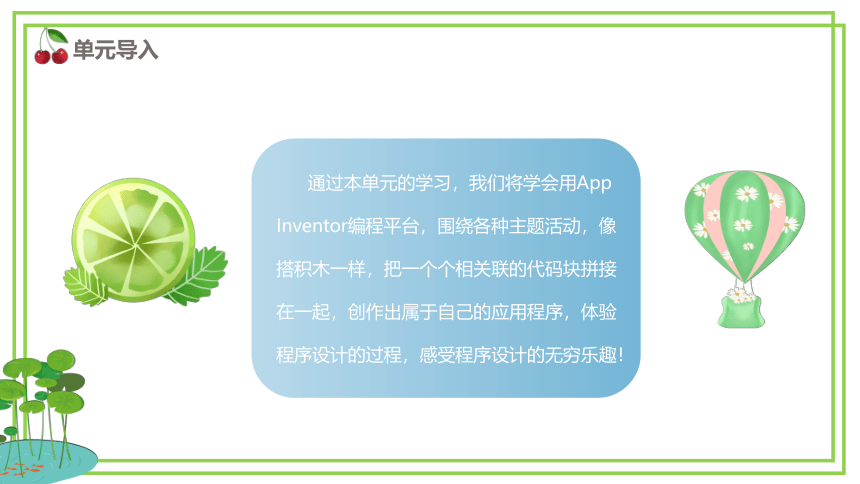 单元导入

通过本单元的学习，我们将学会用App Inventor编程平台，围绕各种主题活动，像搭积木一样，把一个个相关联的代码块拼接在一起，创作出属于自己的应用程序，体验程序设计的过程，感受程序设计的无穷乐趣！